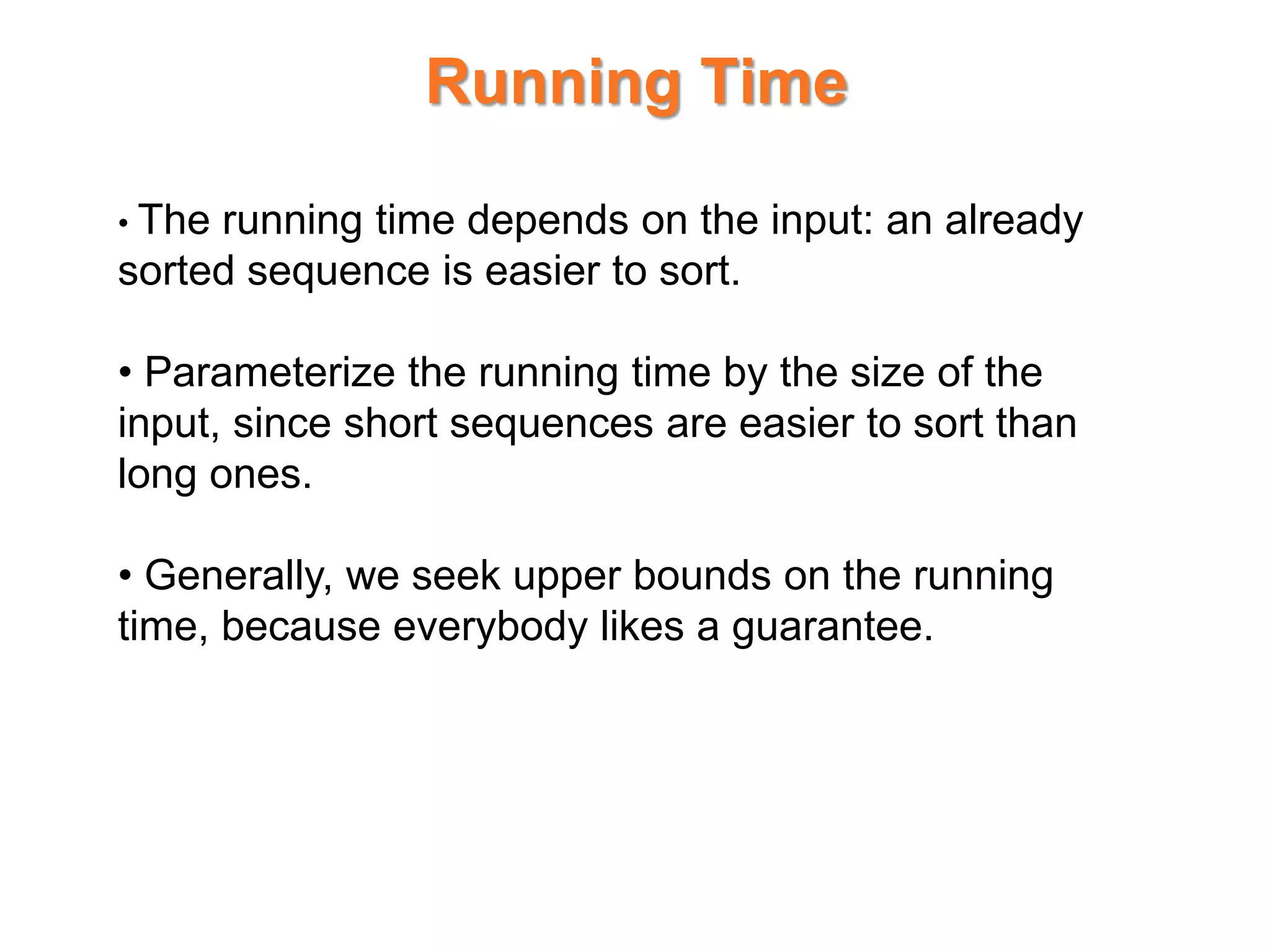 Running Time

• The running time depends on the input: an already sorted sequence is easier to sort.

• Parameterize the running time by the size of the input, since short sequences are easier to sort than long ones.

• Generally, we seek upper bounds on the running time, because everybody likes a guarantee.